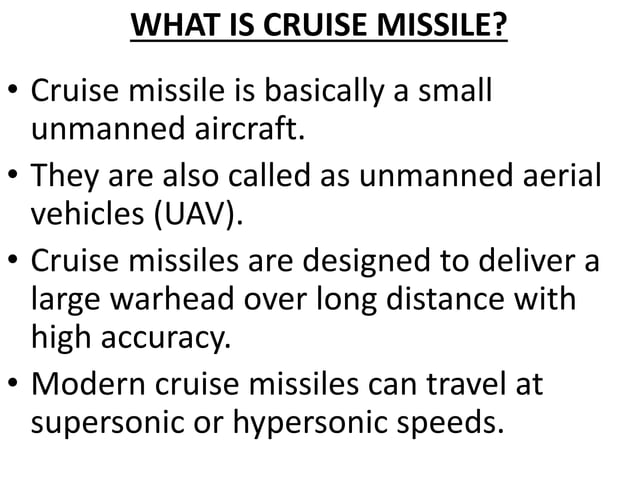 WHAT IS CRUISE MISSILE?

• Cruise missile is basically a small unmanned aircraft.

• They are also called as unmanned aerial vehicles (UAV).

• Cruise missiles are designed to deliver a large warhead over long distance with high accuracy.

• Modern cruise missiles can travel at supersonic or hypersonic speeds.